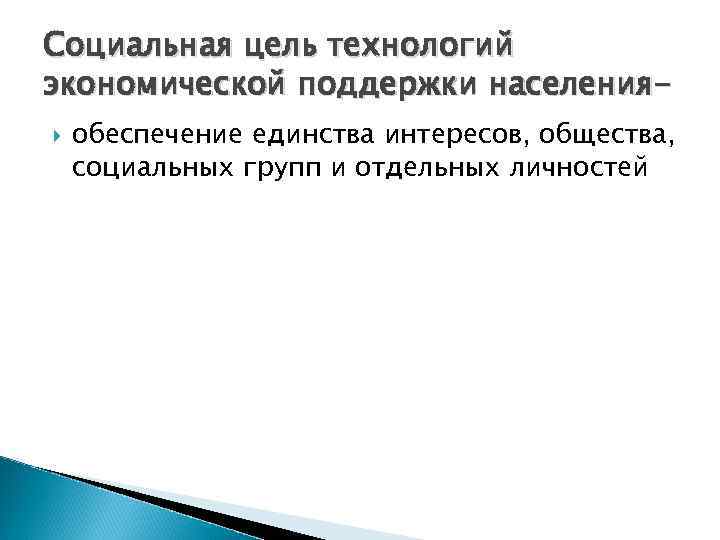 Социальная цель технологий экономической поддержки населения–

обеспечение единства интересов, общества, социальных групп и отдельных личностей